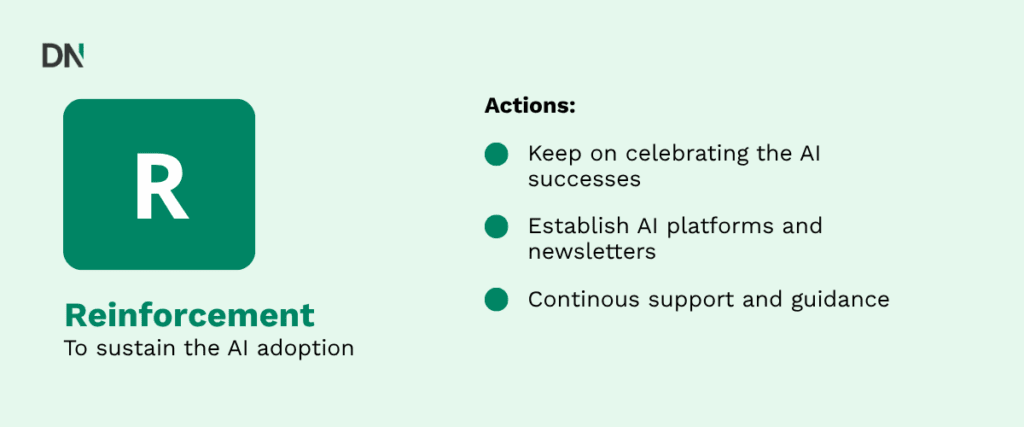 DN

R

Reinforcement
To sustain the AI adoption

Actions:

Keep on celebrating the AI successes

Establish AI platforms and newsletters

Continous support and guidance